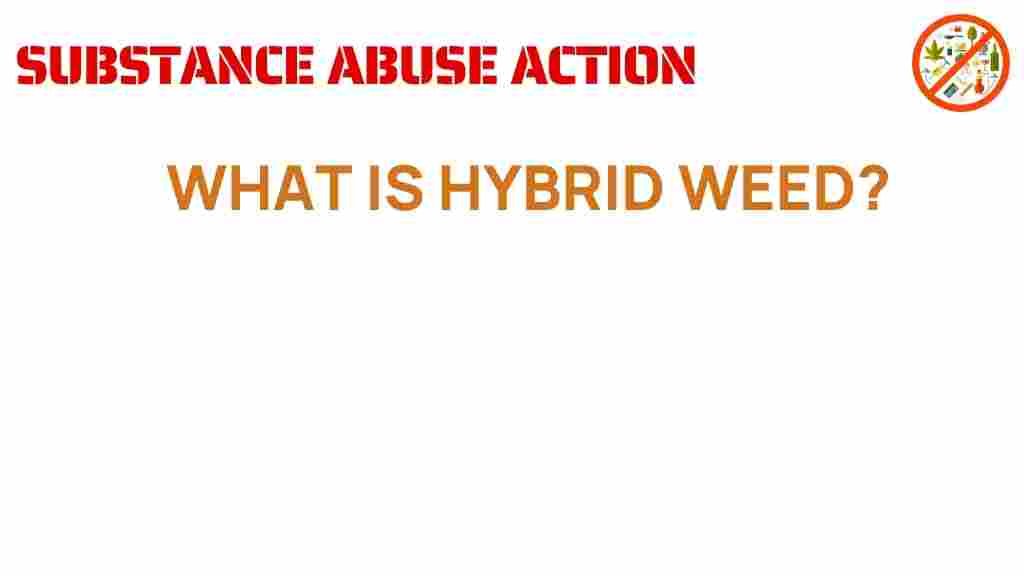 SUBSTANCE ABUSE ACTION

WHAT IS HYBRID WEED?